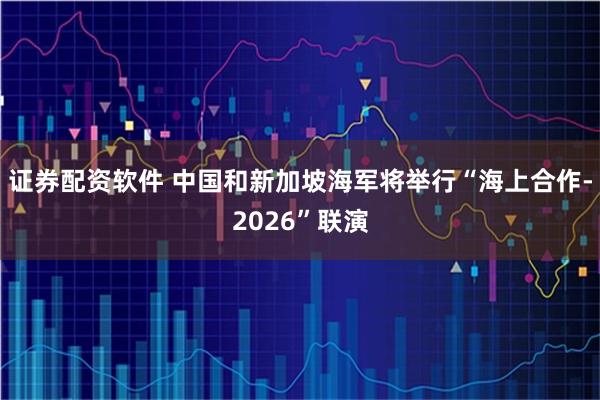 证券配资软件 中国和新加坡海军将举行“海上合作-2026”联演